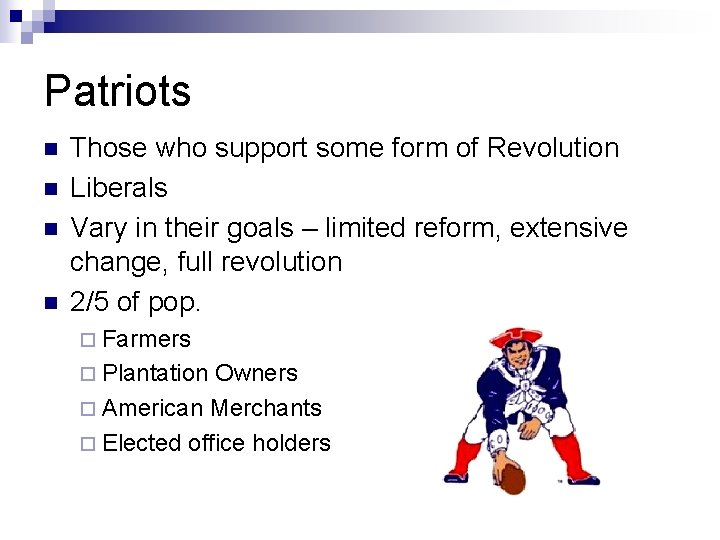 Patriots

- Those who support some form of Revolution
- Liberals
- Vary in their goals – limited reform, extensive change, full revolution
- 2/5 of pop.
  - Farmers
  - Plantation Owners
  - American Merchants
  - Elected office holders